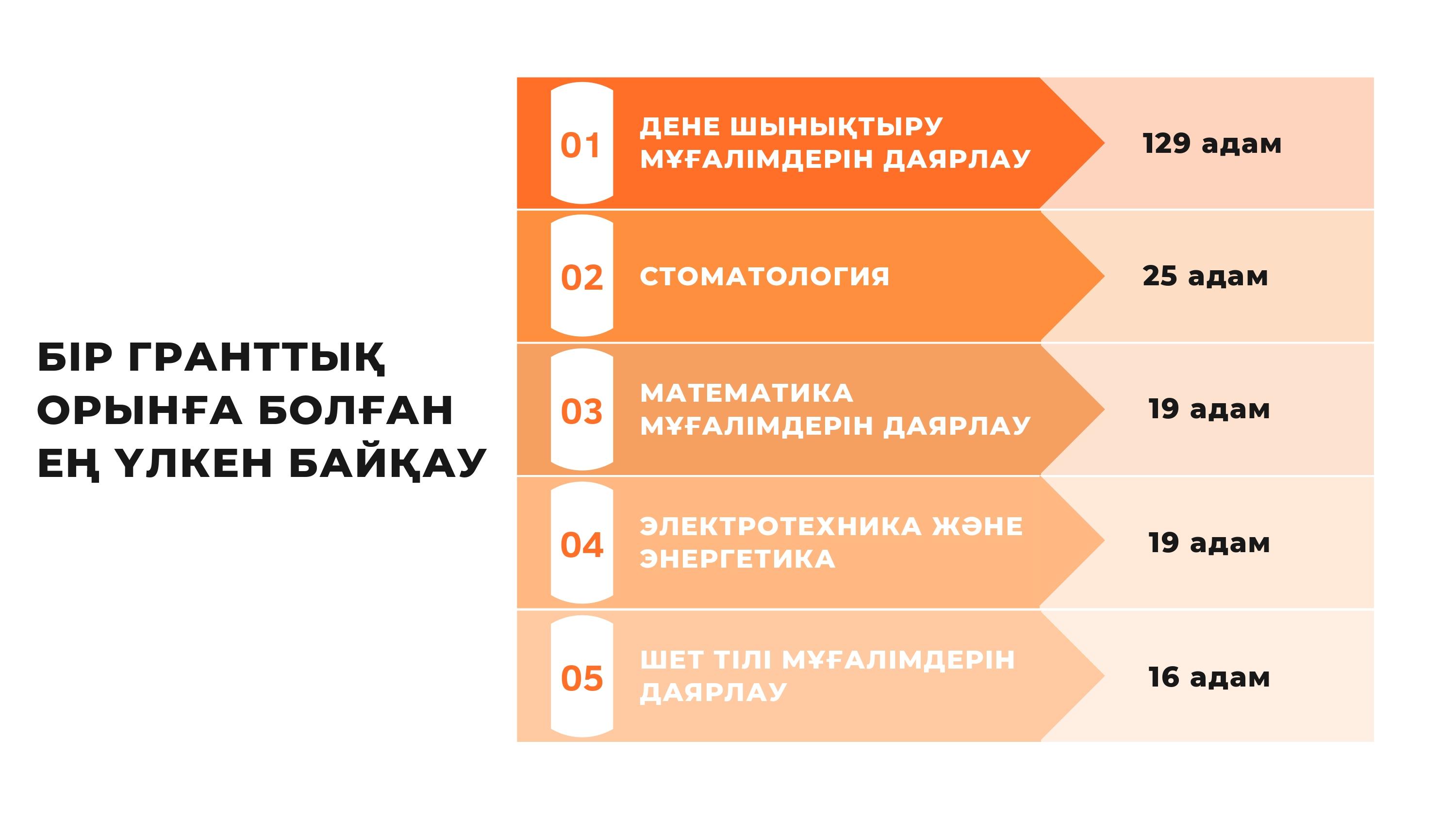 БІР ГРАНТТЫҚ ОРЫНҒА БОЛҒАН ЕҢ ҮЛКЕН БАЙҚАУ

01 ДЕНЕ ШЫНЫҚТЫРУ МҰҒАЛІМДЕРІН ДАЯРЛАУ 129 адам

02 СТОМАТОЛОГИЯ 25 адам

03 МАТЕМАТИКА МҰҒАЛІМДЕРІН ДАЯРЛАУ 19 адам

04 ЭЛЕКТРОТЕХНИКА ЖӘНЕ ЭНЕРГЕТИКА 19 адам

05 ШЕТ ТІЛІ МҰҒАЛІМДЕРІН ДАЯРЛАУ 16 адам